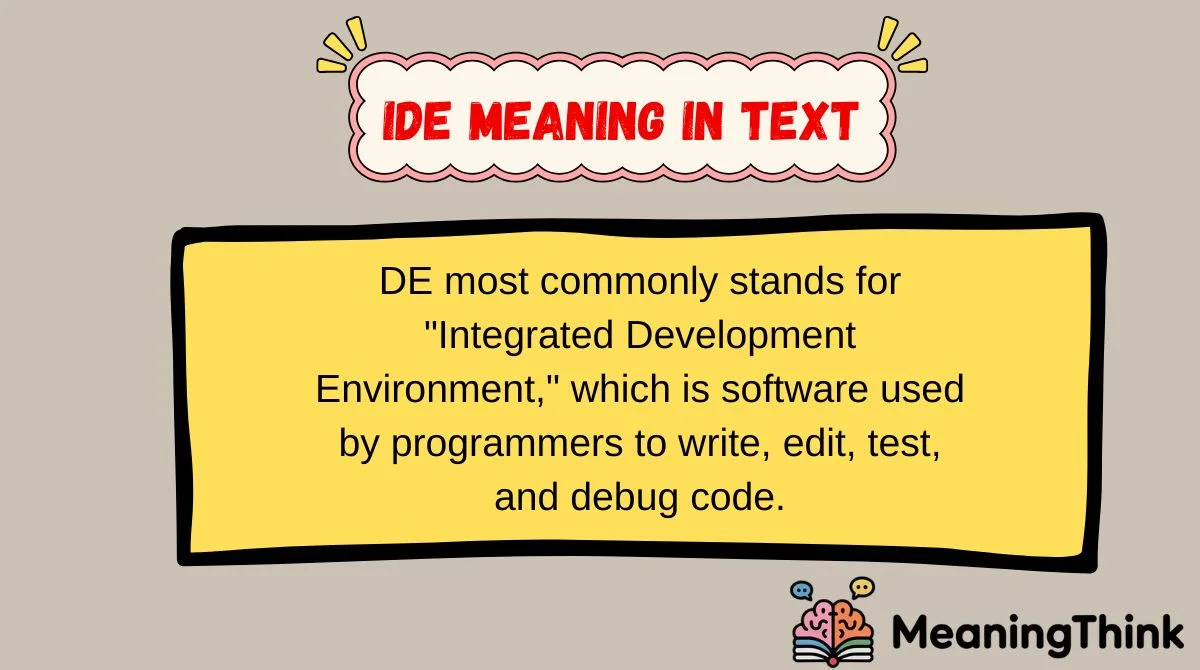 IDE MEANING IN TEXT

DE most commonly stands for "Integrated Development Environment," which is software used by programmers to write, edit, test, and debug code.

MeaningThink